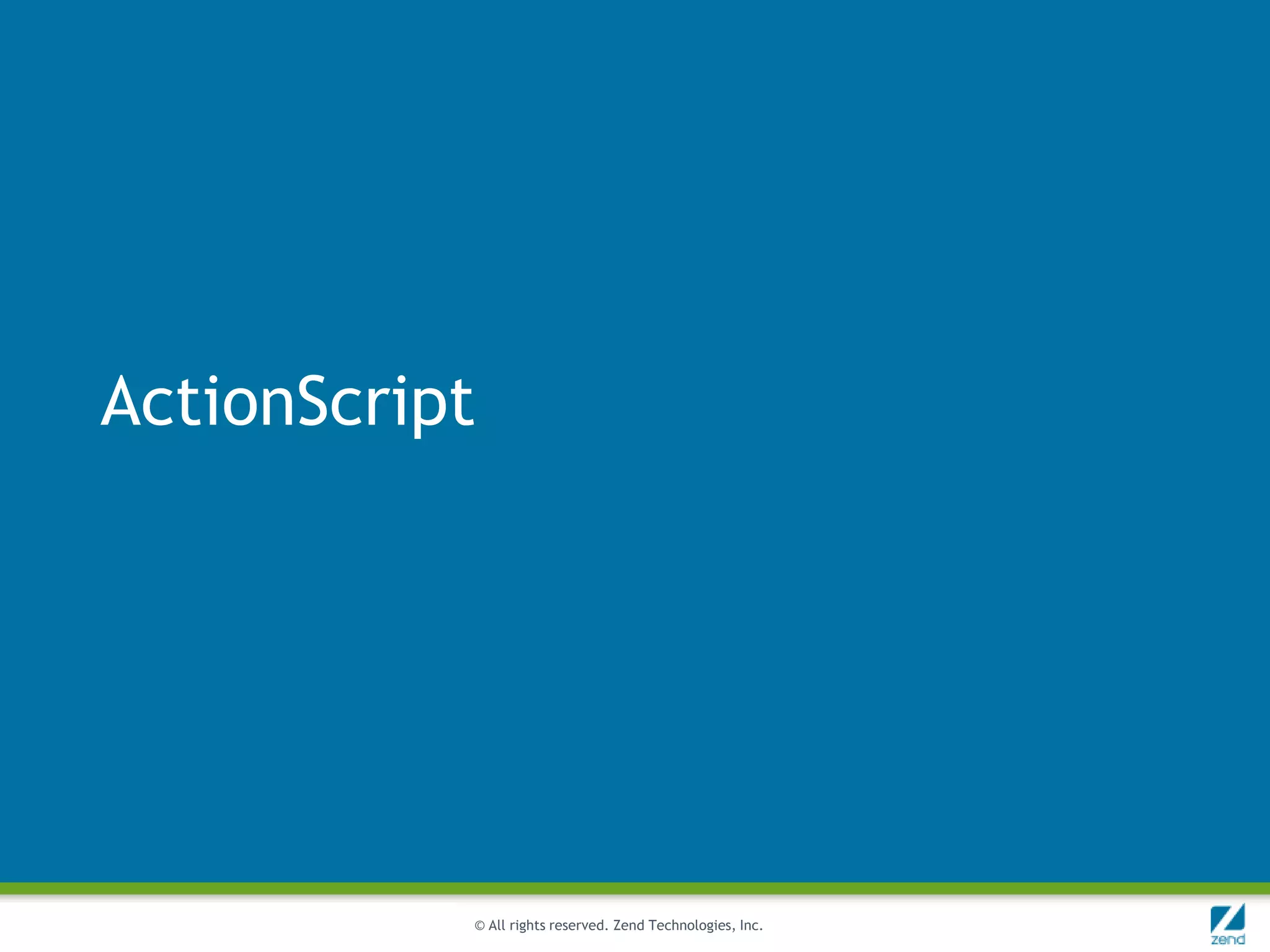 ActionScript

© All rights reserved. Zend Technologies, Inc.

zend